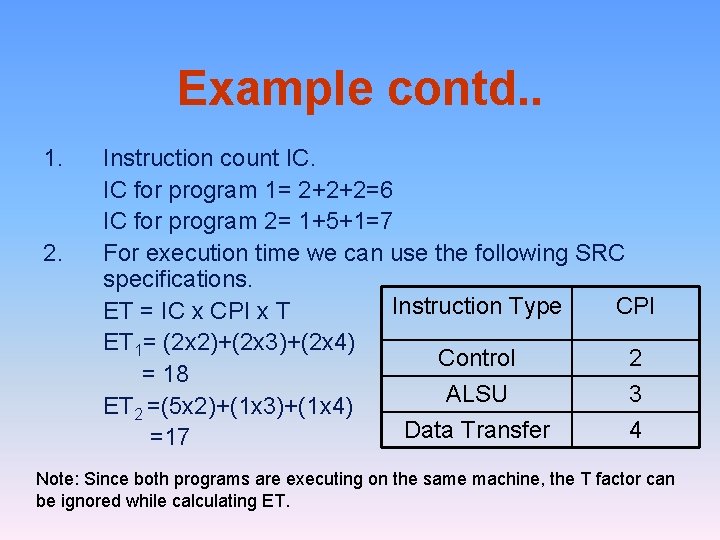 Example contd..

1. Instruction count IC.
IC for program 1= 2+2+2=6
IC for program 2= 1+5+1=7

2. For execution time we can use the following SRC specifications.
ET = IC x CPI x T
$ET_1$= (2x2)+(2x3)+(2x4)
= 18
$ET_2$ =(5x2)+(1x3)+(1x4)
=17

| Instruction Type | CPI |
|---|---|
| Control | 2 |
| ALSU | 3 |
| Data Transfer | 4 |

Note: Since both programs are executing on the same machine, the T factor can be ignored while calculating ET.